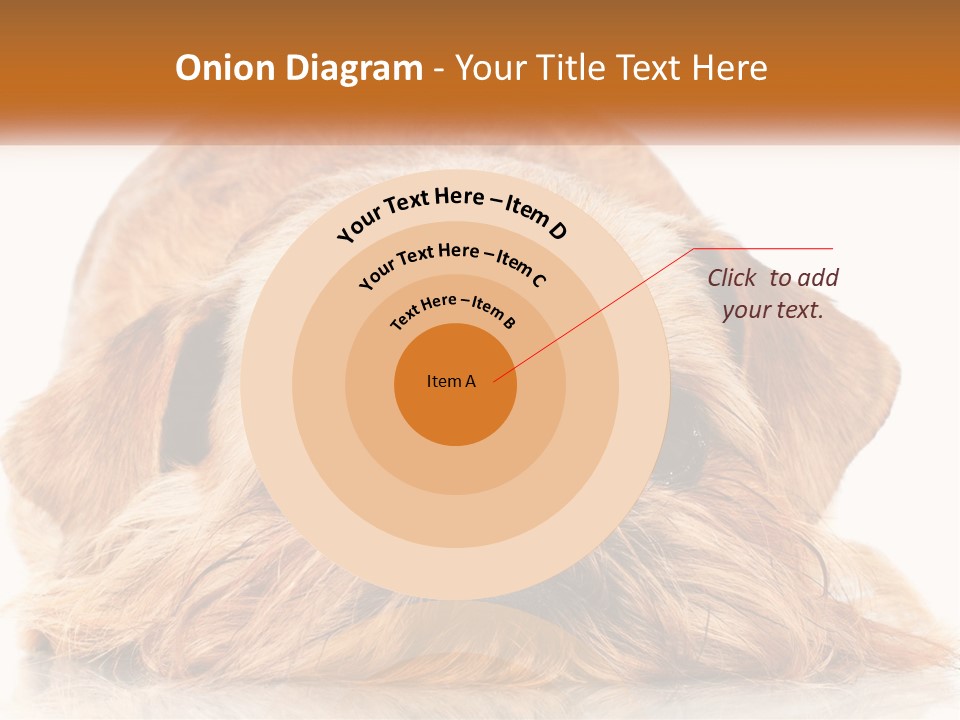 Onion Diagram - Your Title Text Here

Your Text Here – Item D

Your Text Here – Item C

Text Here – Item B

Item A

Click to add your text.